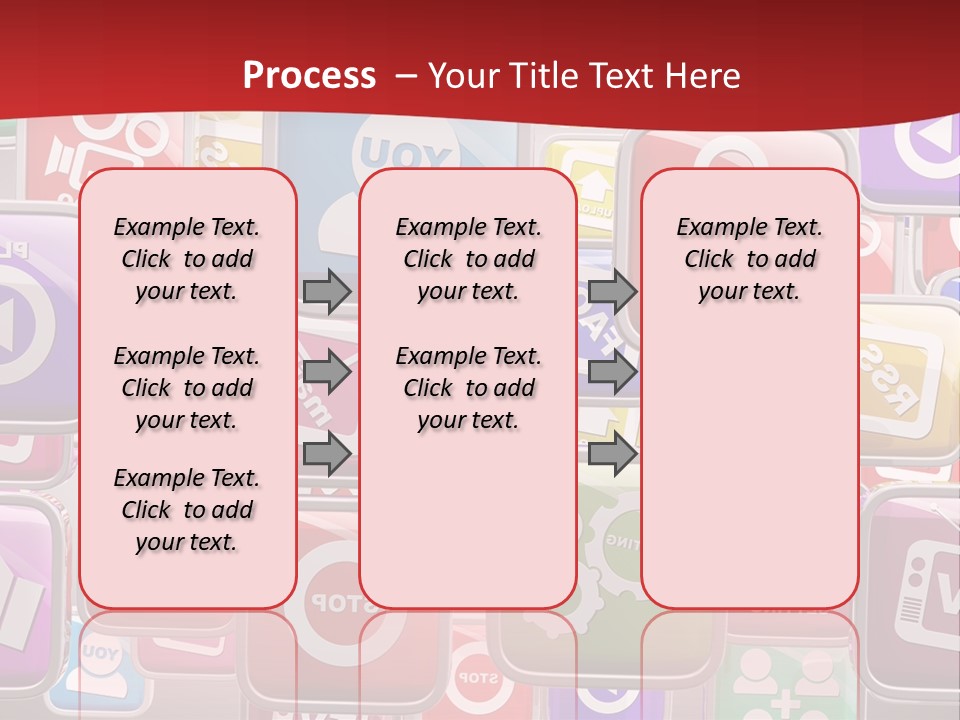 Process – Your Title Text Here

Example Text. Click to add your text.

Example Text. Click to add your text.

Example Text. Click to add your text.

Example Text. Click to add your text.

Example Text. Click to add your text.

Example Text. Click to add your text.